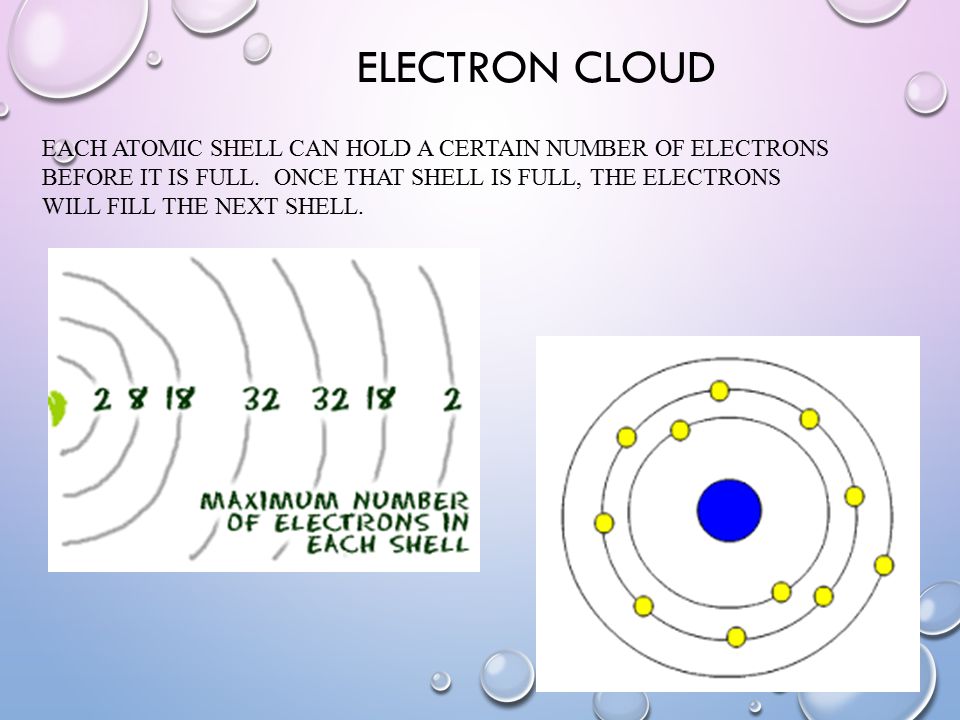 ELECTRON CLOUD

EACH ATOMIC SHELL CAN HOLD A CERTAIN NUMBER OF ELECTRONS BEFORE IT IS FULL. ONCE THAT SHELL IS FULL, THE ELECTRONS WILL FILL THE NEXT SHELL.

2 8 18 32 32 18 2

MAXIMUM NUMBER OF ELECTRONS IN EACH SHELL